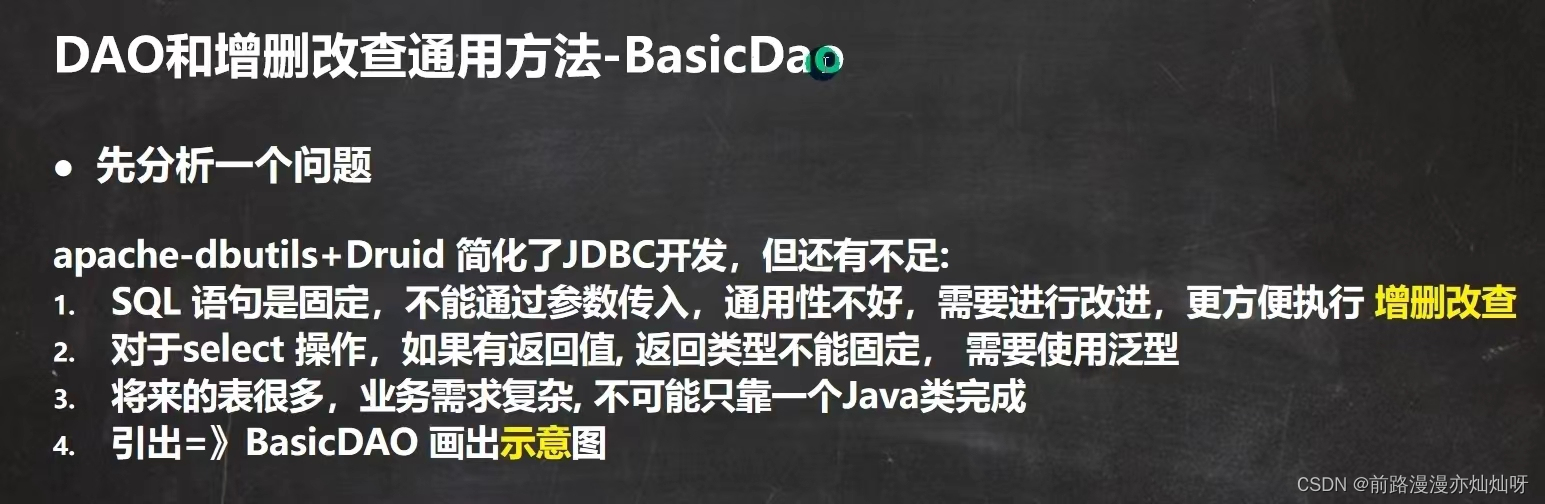 DAO和增删改查通用方法-BasicDao

• 先分析一个问题

apache-dbutils+Druid 简化了JDBC开发，但还有不足:
1. SQL 语句是固定，不能通过参数传入，通用性不好，需要进行改进，更方便执行 增删改查
2. 对于select 操作，如果有返回值, 返回类型不能固定， 需要使用泛型
3. 将来的表很多，业务需求复杂, 不可能只靠一个Java类完成
4. 引出=》BasicDAO 画出示意图

CSDN @前路漫漫亦灿灿呀